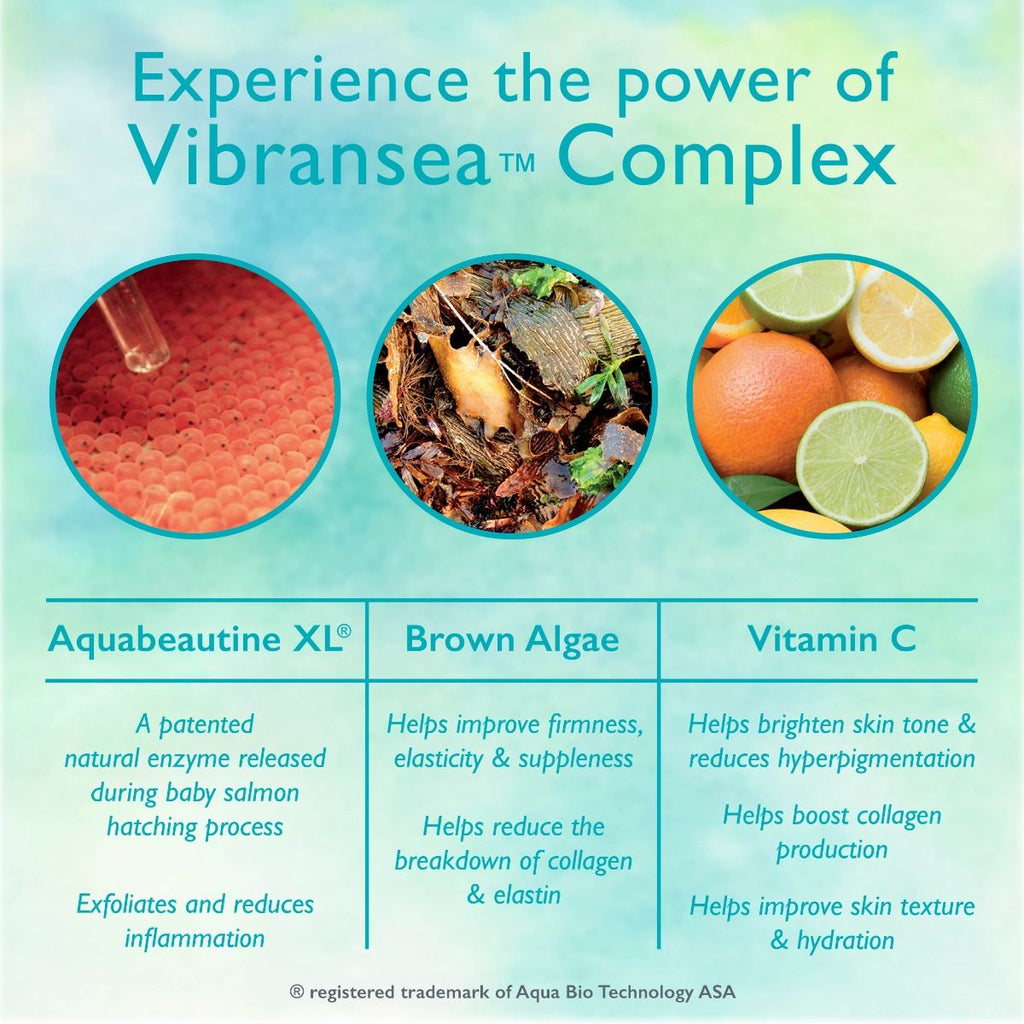 Experience the power of Vibransea™ Complex

| Aquabeautine XL® | Brown Algae | Vitamin C |
|---|---|---|
| A patented natural enzyme released during baby salmon hatching process Exfoliates and reduces inflammation | Helps improve firmness, elasticity & suppleness Helps reduce the breakdown of collagen & elastin | Helps brighten skin tone & reduces hyperpigmentation Helps boost collagen production Helps improve skin texture & hydration |

® registered trademark of Aqua Bio Technology ASA